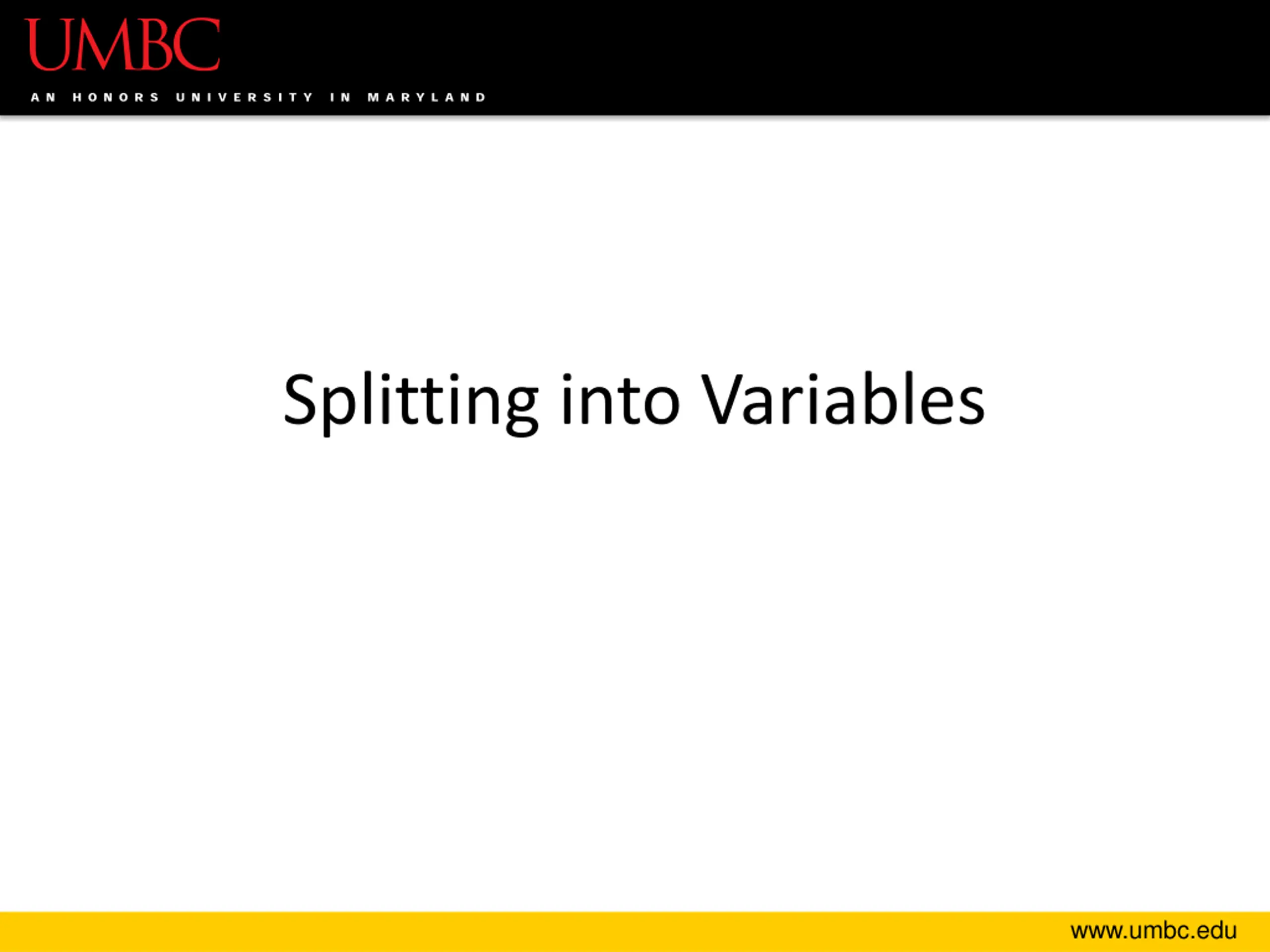 UMBC
AN HONORS UNIVERSITY IN MARYLAND

Splitting into Variables

www.umbc.edu